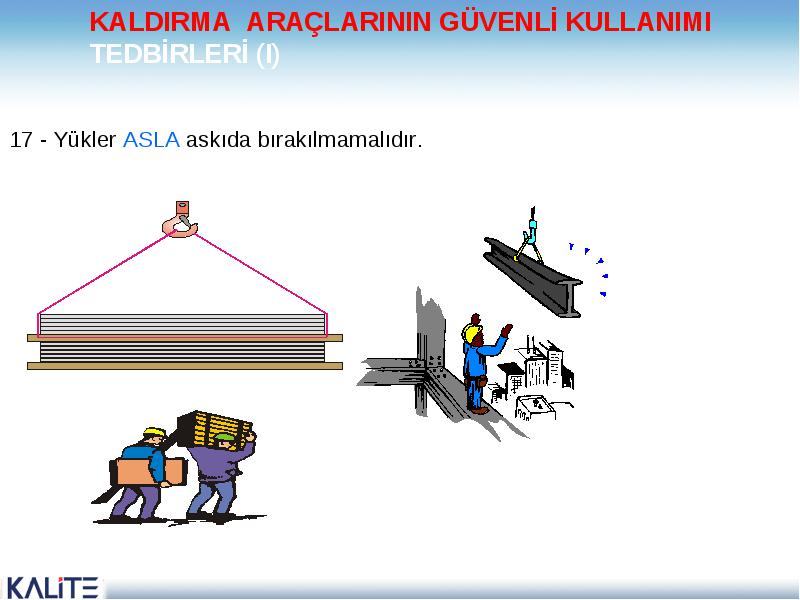 KALDIRMA ARAÇLARININ GÜVENLİ KULLANIMI TEDBİRLERİ (I)

17 - Yükler ASLA askıda bırakılmamalıdır.

KALİTE